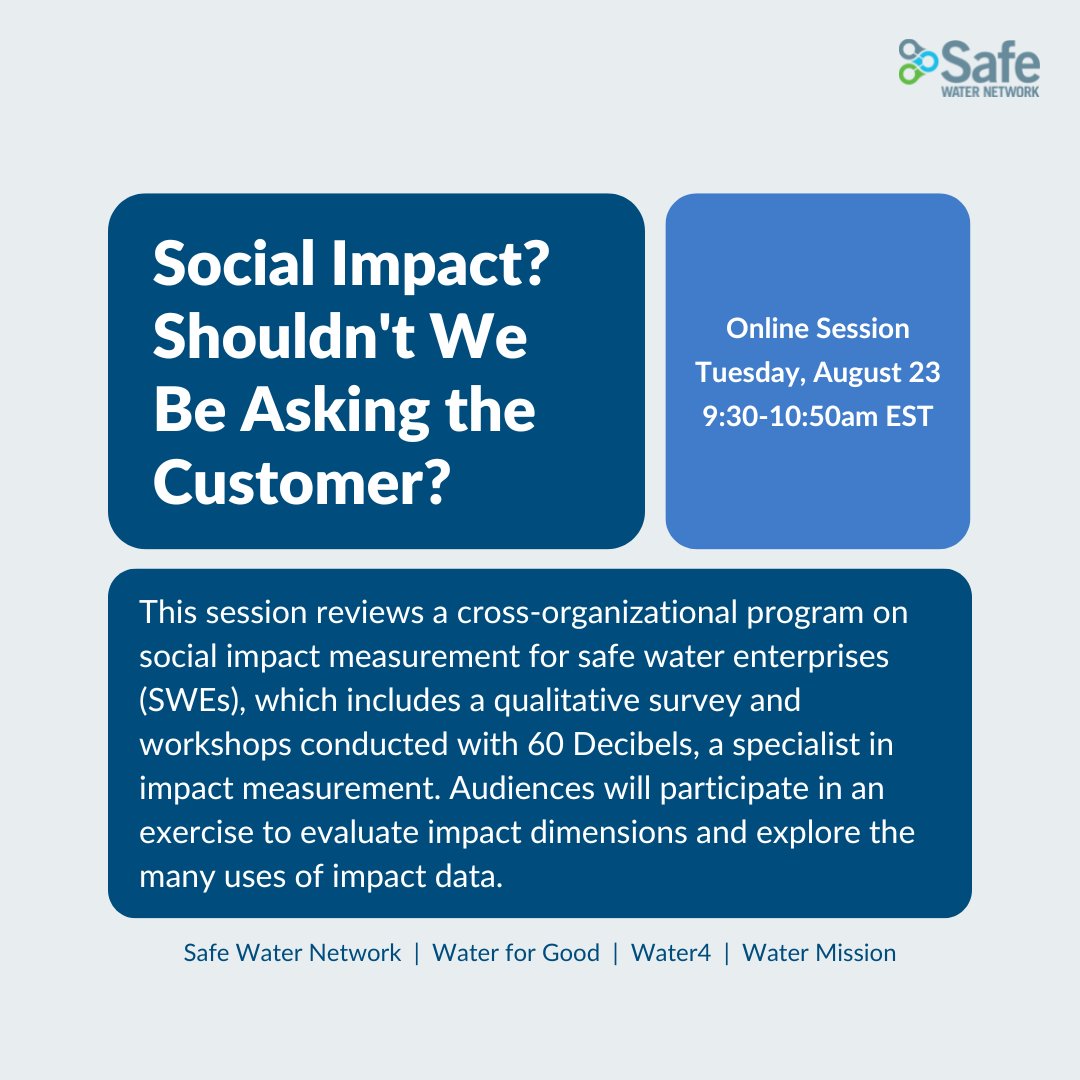 Safe
WATER NETWORK

Social Impact? Shouldn't We Be Asking the Customer?

Online Session
Tuesday, August 23
9:30-10:50am EST

This session reviews a cross-organizational program on social impact measurement for safe water enterprises (SWEs), which includes a qualitative survey and workshops conducted with 60 Decibels, a specialist in impact measurement. Audiences will participate in an exercise to evaluate impact dimensions and explore the many uses of impact data.

Safe Water Network | Water for Good | Water4 | Water Mission